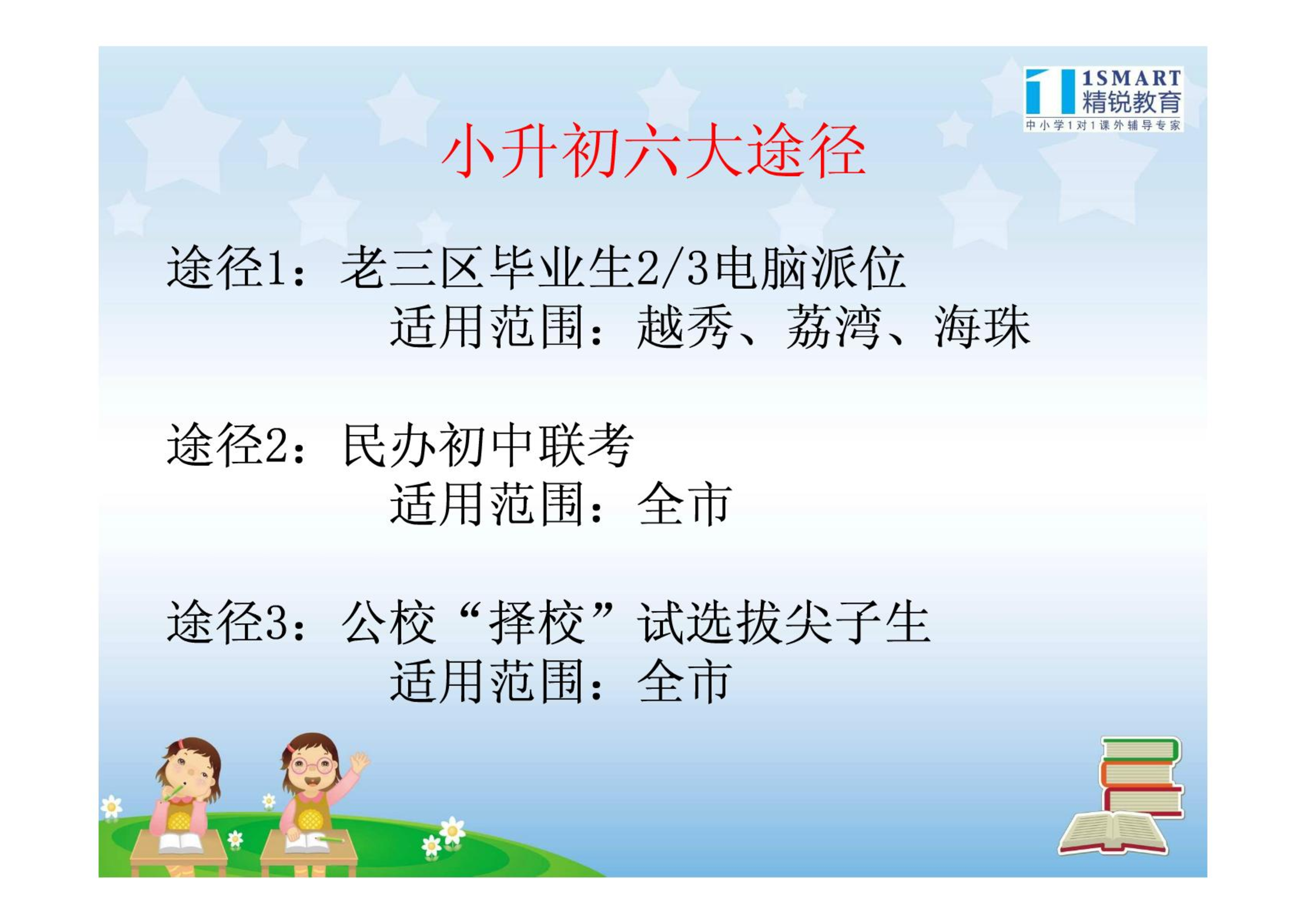 1SMART
精锐教育
中小学1对1课外辅导专家

小升初六大途径

途径1：老三区毕业生2/3电脑派位
适用范围：越秀、荔湾、海珠

途径2：民办初中联考
适用范围：全市

途径3：公校“择校”试选拔尖子生
适用范围：全市